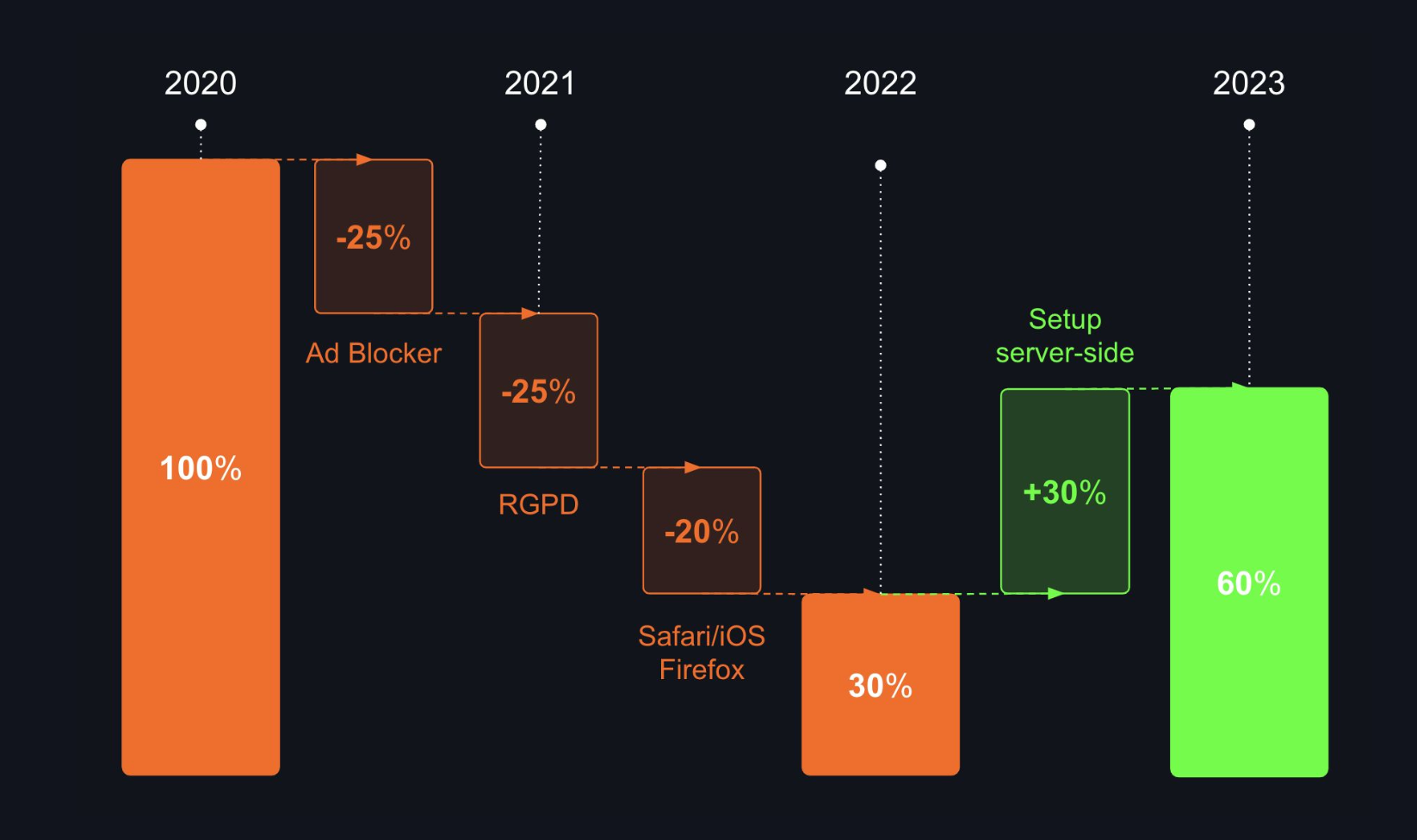 2020

2021

2022

2023

100%

-25%

Ad Blocker

-25%

RGPD

-20%

Safari/iOS
Firefox

30%

Setup
server-side

+30%

60%